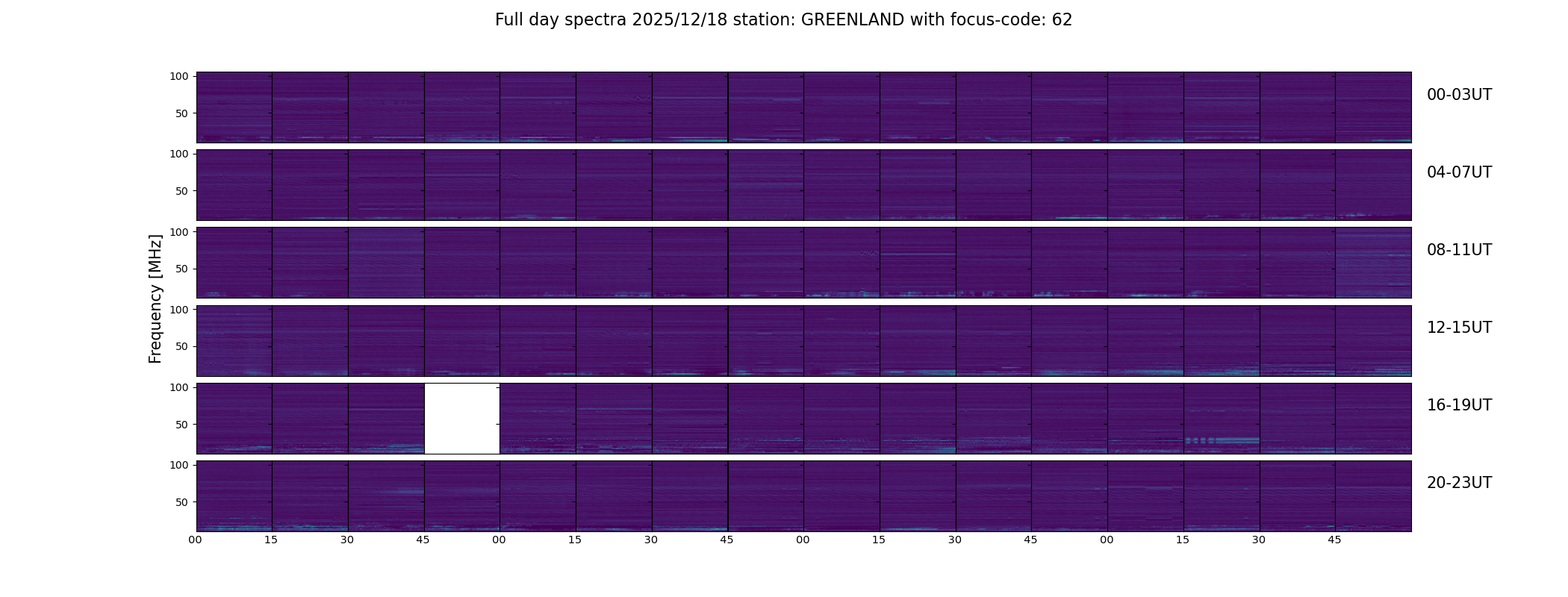 Full day spectra 2025/12/18 station: GREENLAND with focus-code: 62

Frequency [MHz]

100
50
00-03UT

100
50
04-07UT

100
50
08-11UT

100
50
12-15UT

100
50
16-19UT

100
50
20-23UT

00 15 30 45 00 15 30 45 00 15 30 45 00 15 30 45